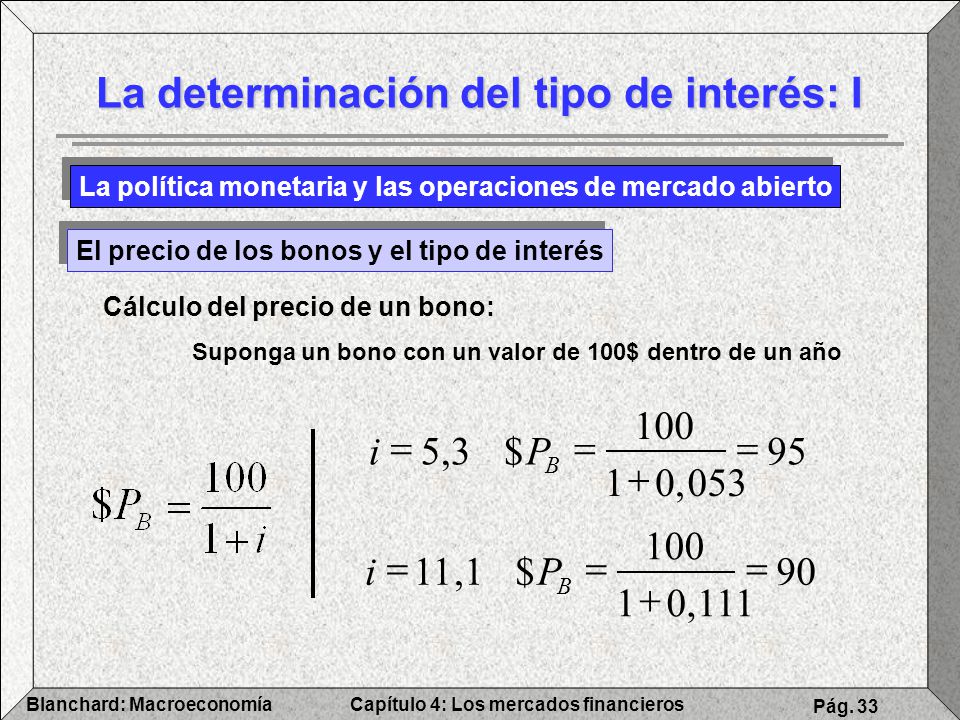 La determinación del tipo de interés: I

La política monetaria y las operaciones de mercado abierto

El precio de los bonos y el tipo de interés

Cálculo del precio de un bono:

Suponga un bono con un valor de 100$ dentro de un año

$\$P_B = \frac{100}{1+i}$

$i = 5,3 \quad \$P_B = \frac{100}{1+0,053} = 95$

$i = 11,1 \quad \$P_B = \frac{100}{1+0,111} = 90$

Blanchard: Macroeconomía Capítulo 4: Los mercados financieros Pág. 33